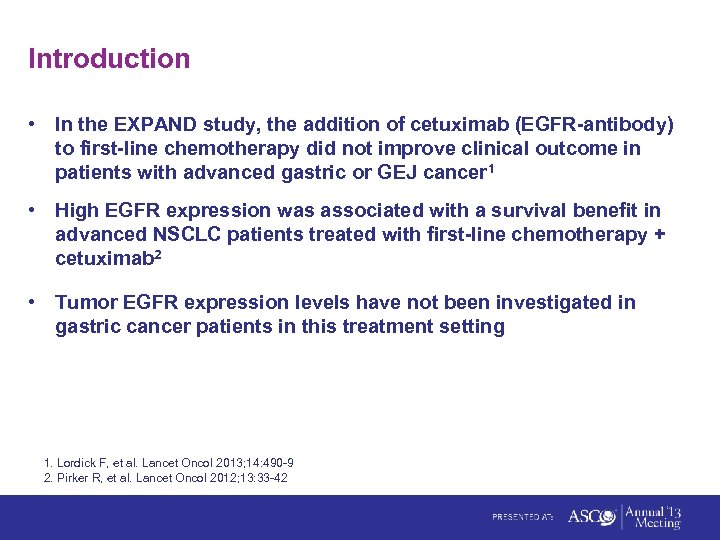 Introduction

• In the EXPAND study, the addition of cetuximab (EGFR-antibody) to first-line chemotherapy did not improve clinical outcome in patients with advanced gastric or GEJ cancer$^1$

• High EGFR expression was associated with a survival benefit in advanced NSCLC patients treated with first-line chemotherapy + cetuximab$^2$

• Tumor EGFR expression levels have not been investigated in gastric cancer patients in this treatment setting

1. Lordick F, et al. Lancet Oncol 2013;14:490-9
2. Pirker R, et al. Lancet Oncol 2012;13:33-42

PRESENTED AT: ASCO Annual '13 Meeting